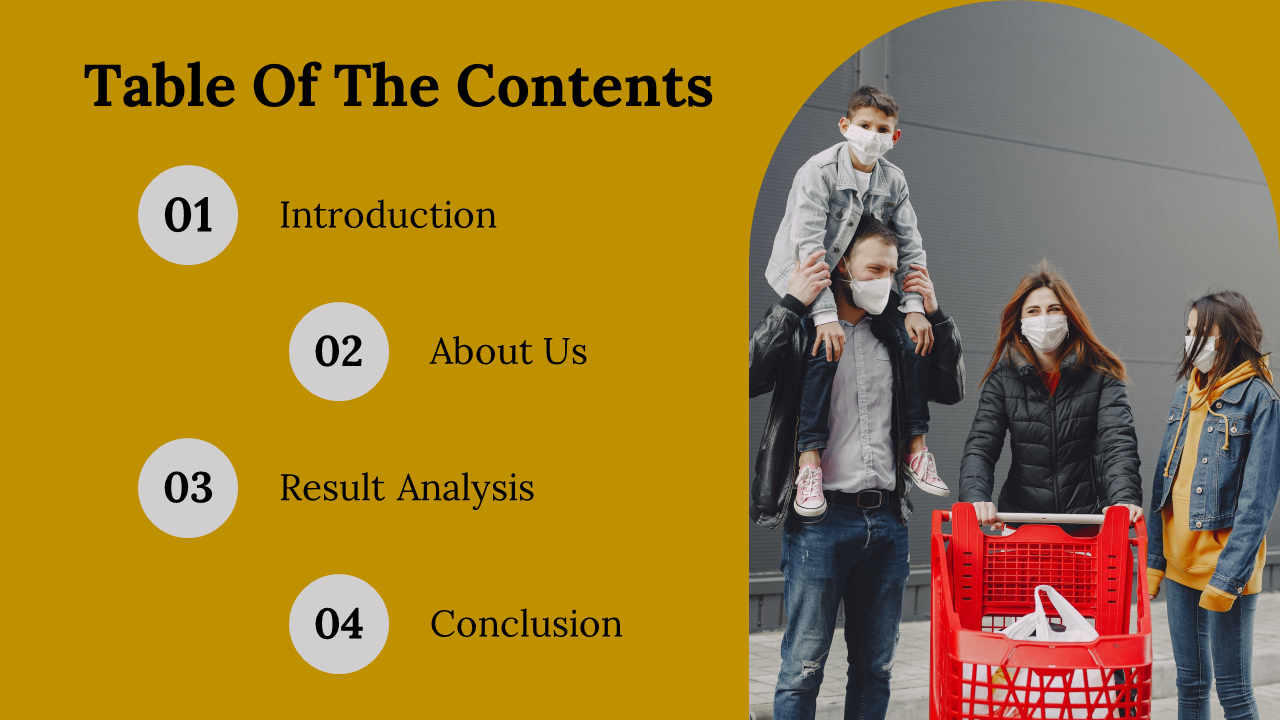 Table Of The Contents

01 Introduction

02 About Us

03 Result Analysis

04 Conclusion